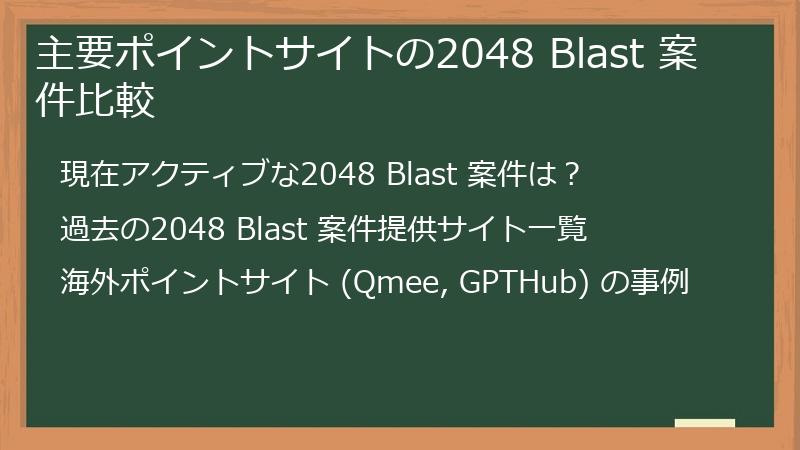 主要ポイントサイトの2048 Blast 案件比較

現在アクティブな2048 Blast 案件は？

過去の2048 Blast 案件提供サイト一覧

海外ポイントサイト (Qmee, GPTHub) の事例